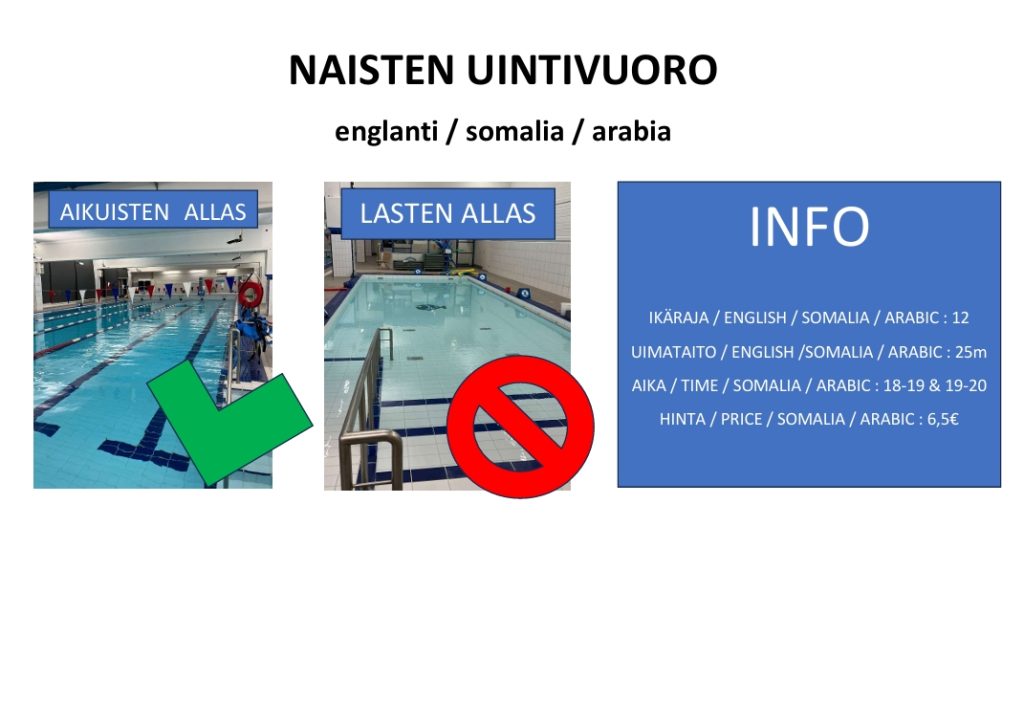 NAISTEN UINTIVUORO

englanti / somalia / arabia

AIKUISTEN ALLAS

LASTEN ALLAS

INFO

IKÄRAJA / ENGLISH / SOMALIA / ARABIC : 12

UIMATAITO / ENGLISH /SOMALIA / ARABIC : 25m

AIKA / TIME / SOMALIA / ARABIC : 18-19 & 19-20

HINTA / PRICE / SOMALIA / ARABIC : 6,5€